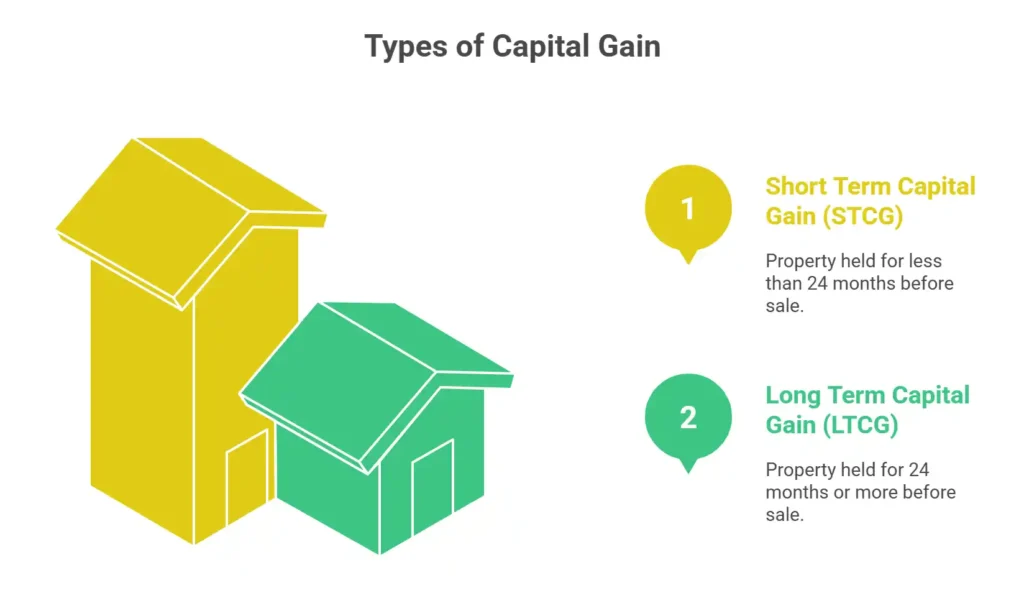 Types of Capital Gain

1

Short Term Capital Gain (STCG)

Property held for less than 24 months before sale.

2

Long Term Capital Gain (LTCG)

Property held for 24 months or more before sale.